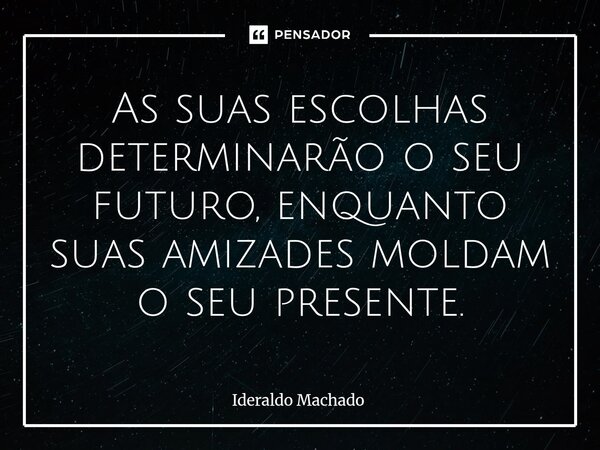 PENSADOR

As suas escolhas determinarão o seu futuro, enquanto suas amizades moldam o seu presente.

Ideraldo Machado